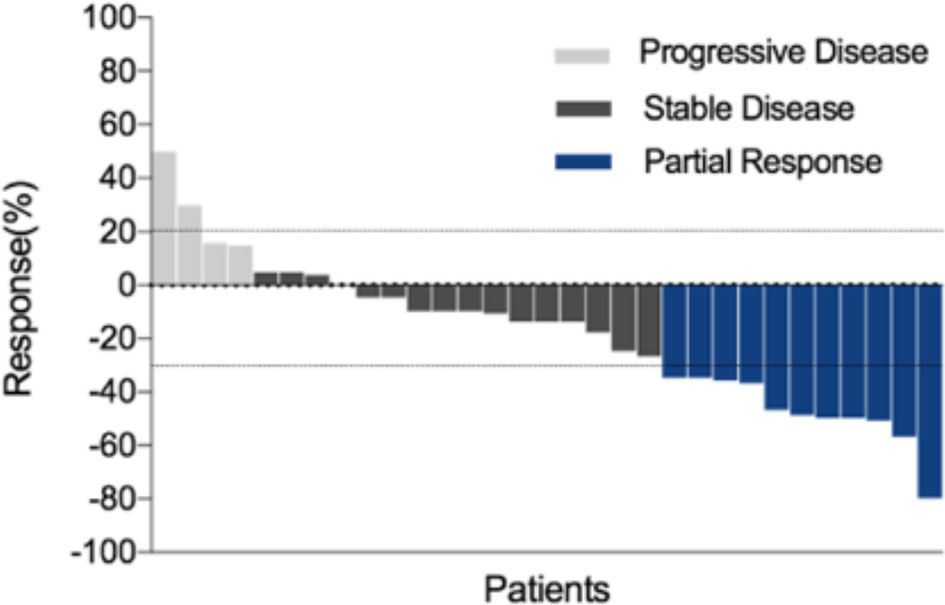 100
80
60
40
20
0
-20
-40
-60
-80
-100

Response(%)

Progressive Disease
Stable Disease
Partial Response

Patients